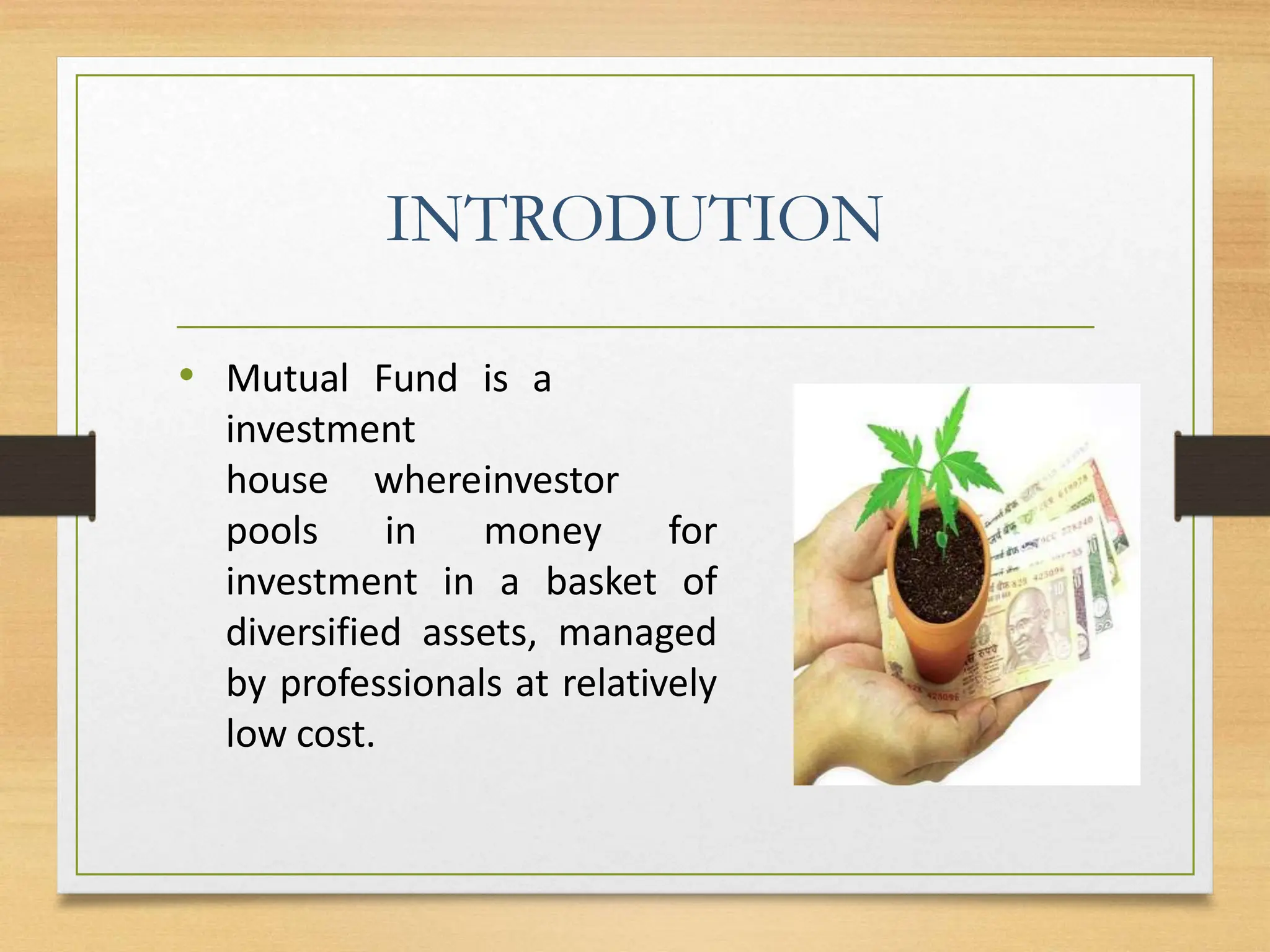 INTRODUTION

• Mutual Fund is a investment house whereinvestor pools in money for investment in a basket of diversified assets, managed by professionals at relatively low cost.